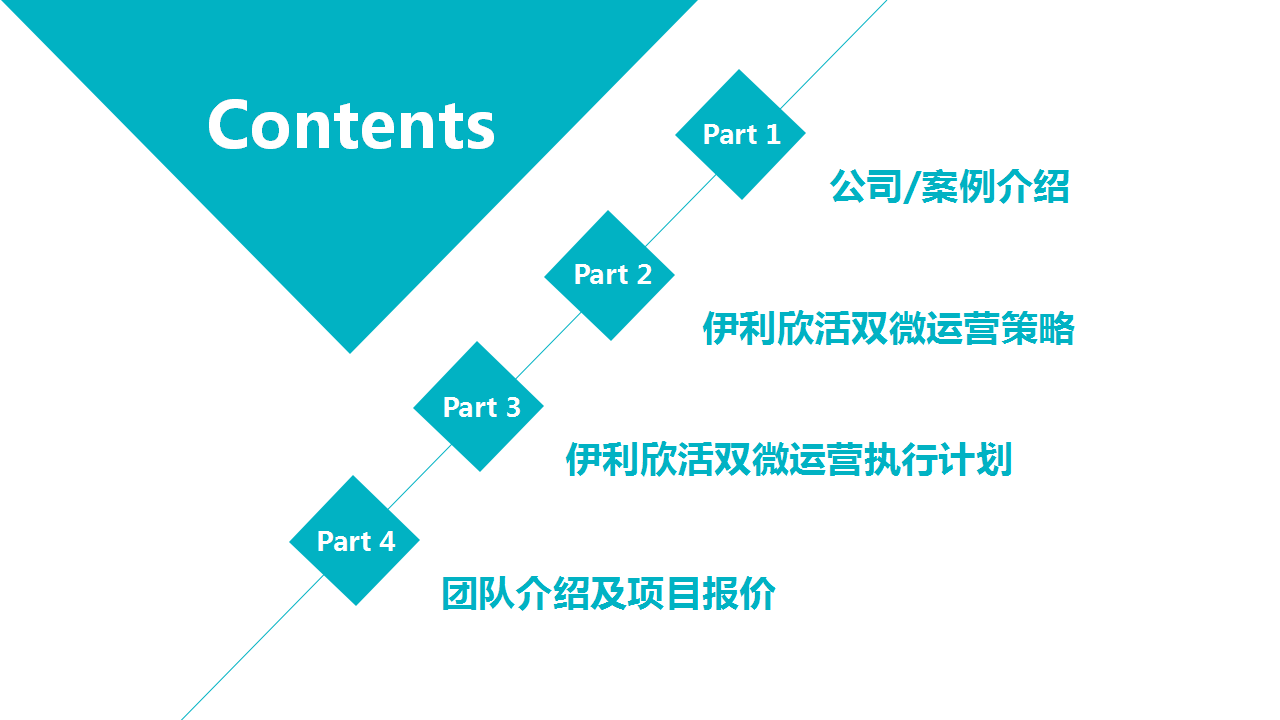 Contents

Part 1
公司/案例介绍

Part 2
伊利欣活双微运营策略

Part 3
伊利欣活双微运营执行计划

Part 4
团队介绍及项目报价